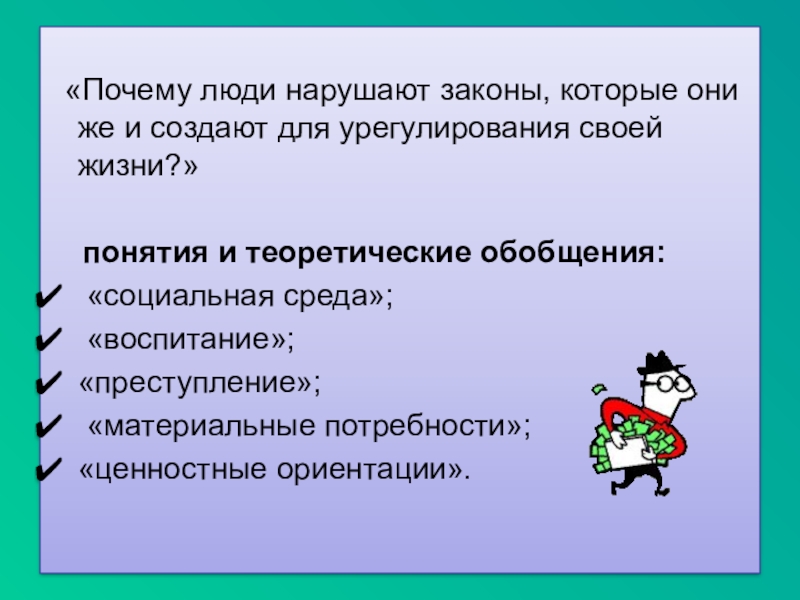 «Почему люди нарушают законы, которые они же и создают для урегулирования своей жизни?»

понятия и теоретические обобщения:
✔ «социальная среда»;
✔ «воспитание»;
✔ «преступление»;
✔ «материальные потребности»;
✔ «ценностные ориентации».